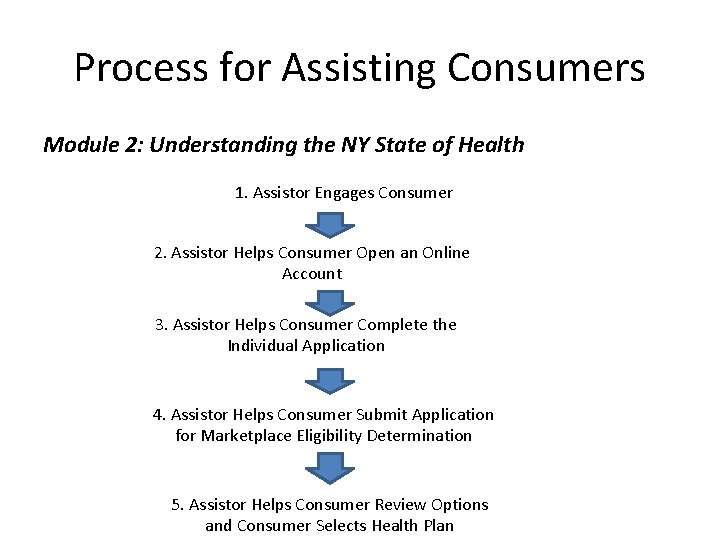 Process for Assisting Consumers

Module 2: Understanding the NY State of Health

1. Assistor Engages Consumer

2. Assistor Helps Consumer Open an Online Account

3. Assistor Helps Consumer Complete the Individual Application

4. Assistor Helps Consumer Submit Application for Marketplace Eligibility Determination

5. Assistor Helps Consumer Review Options and Consumer Selects Health Plan